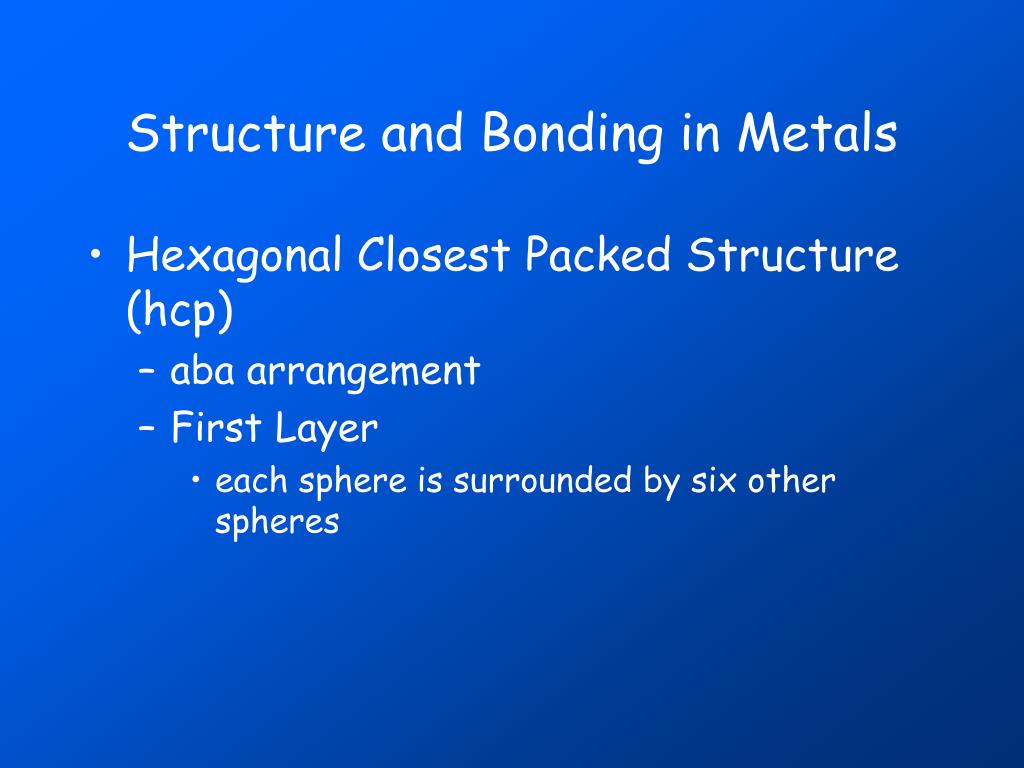 Structure and Bonding in Metals

• Hexagonal Closest Packed Structure (hcp)
– aba arrangement
– First Layer
• each sphere is surrounded by six other spheres